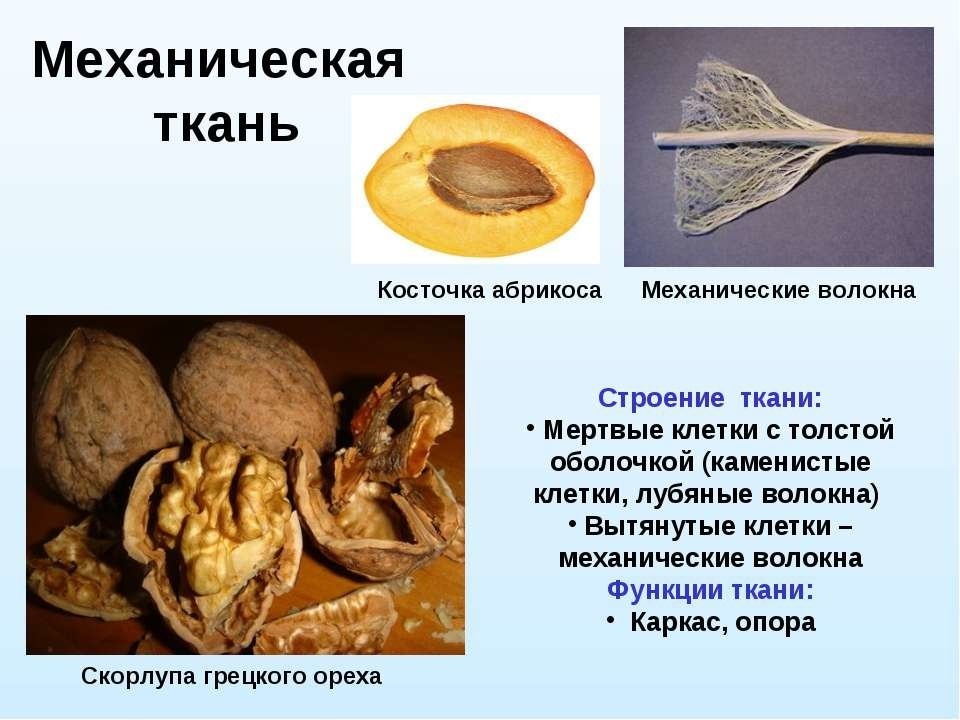 Механическая ткань

Косточка абрикоса

Механические волокна

Строение ткани:
• Мертвые клетки с толстой оболочкой (каменистые клетки, лубяные волокна)
• Вытянутые клетки – механические волокна
Функции ткани:
• Каркас, опора

Скорлупа грецкого ореха